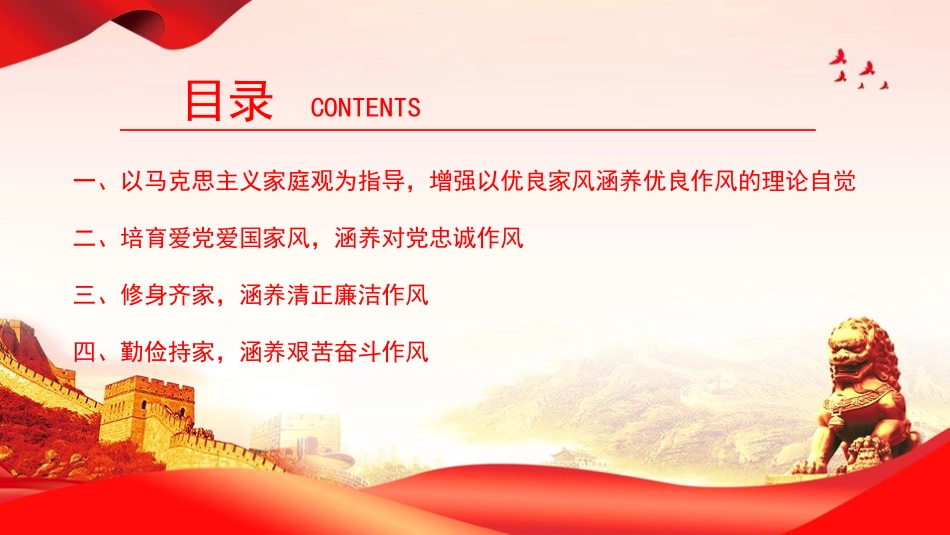 目录 CONTENTS

一、以马克思主义家庭观为指导，增强以优良家风涵养优良作风的理论自觉

二、培育爱党爱国家风，涵养对党忠诚作风

三、修身齐家，涵养清正廉洁作风

四、勤俭持家，涵养艰苦奋斗作风